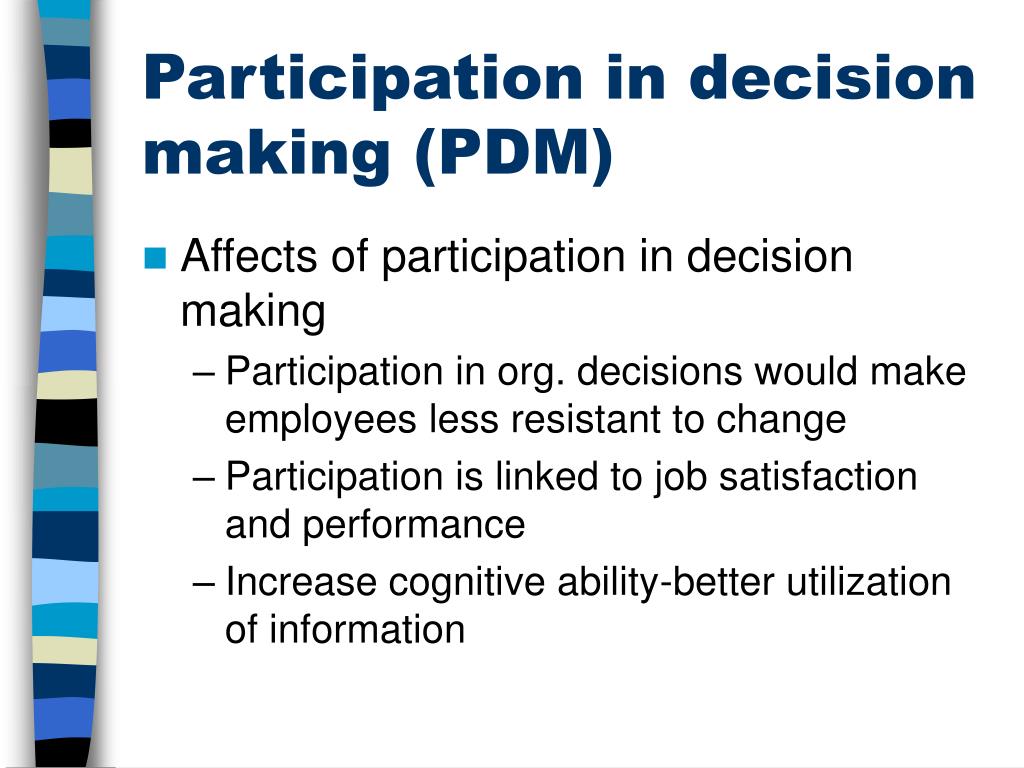 Participation in decision making (PDM)

Affects of participation in decision making

– Participation in org. decisions would make employees less resistant to change

– Participation is linked to job satisfaction and performance

– Increase cognitive ability-better utilization of information